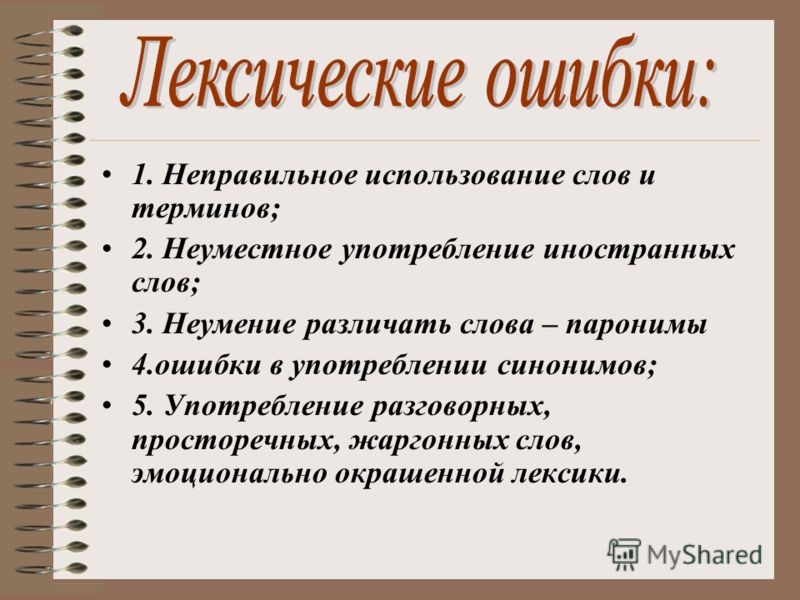 Лексические ошибки:

• 1. Неправильное использование слов и терминов;
• 2. Неуместное употребление иностранных слов;
• 3. Неумение различать слова – паронимы
• 4.ошибки в употреблении синонимов;
• 5. Употребление разговорных, просторечных, жаргонных слов, эмоционально окрашенной лексики.

MyShared